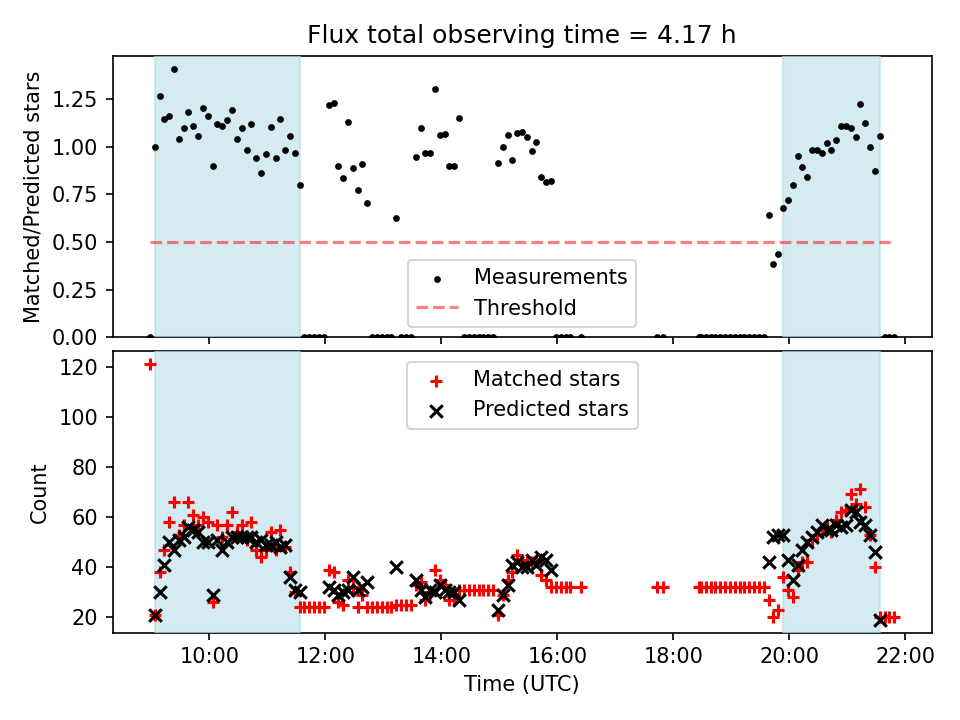 Flux total observing time = 4.17 h

Matched/Predicted stars

1.25
1.00
0.75
0.50
0.25
0.00

Measurements
Threshold

Count

120
100
80
60
40
20

Matched stars
Predicted stars

10:00
12:00
14:00
16:00
18:00
20:00
22:00

Time (UTC)